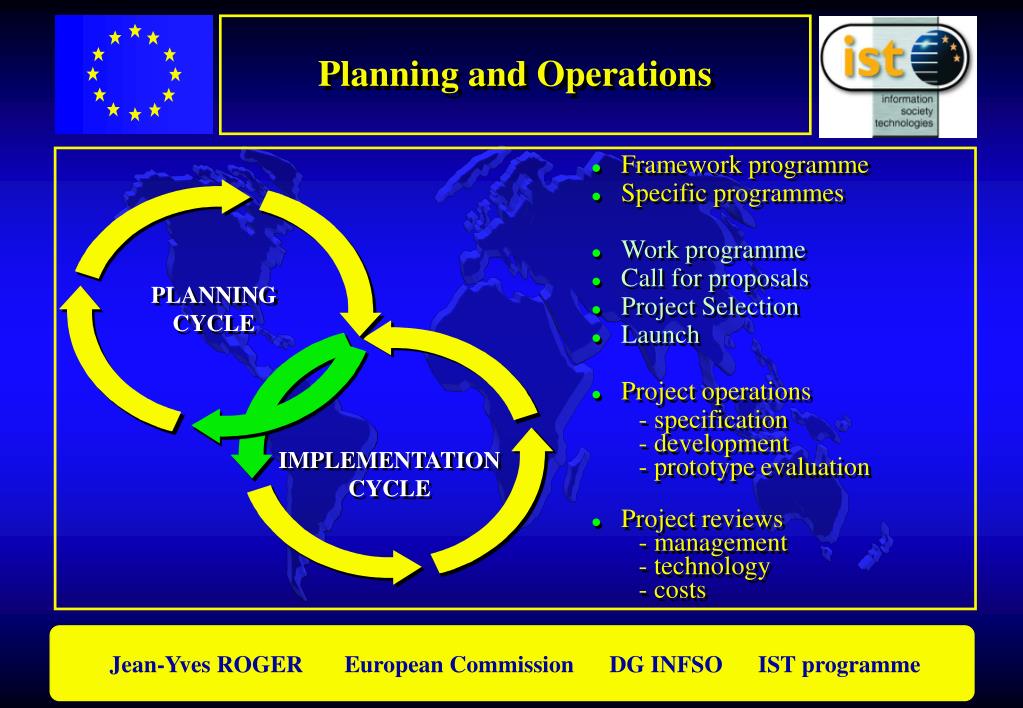 Planning and Operations

ist
information society technologies

PLANNING CYCLE

IMPLEMENTATION CYCLE

- Framework programme
- Specific programmes

- Work programme
- Call for proposals
- Project Selection
- Launch

- Project operations
  - specification
  - development
  - prototype evaluation

- Project reviews
  - management
  - technology
  - costs

Jean-Yves ROGER European Commission DG INFSO IST programme